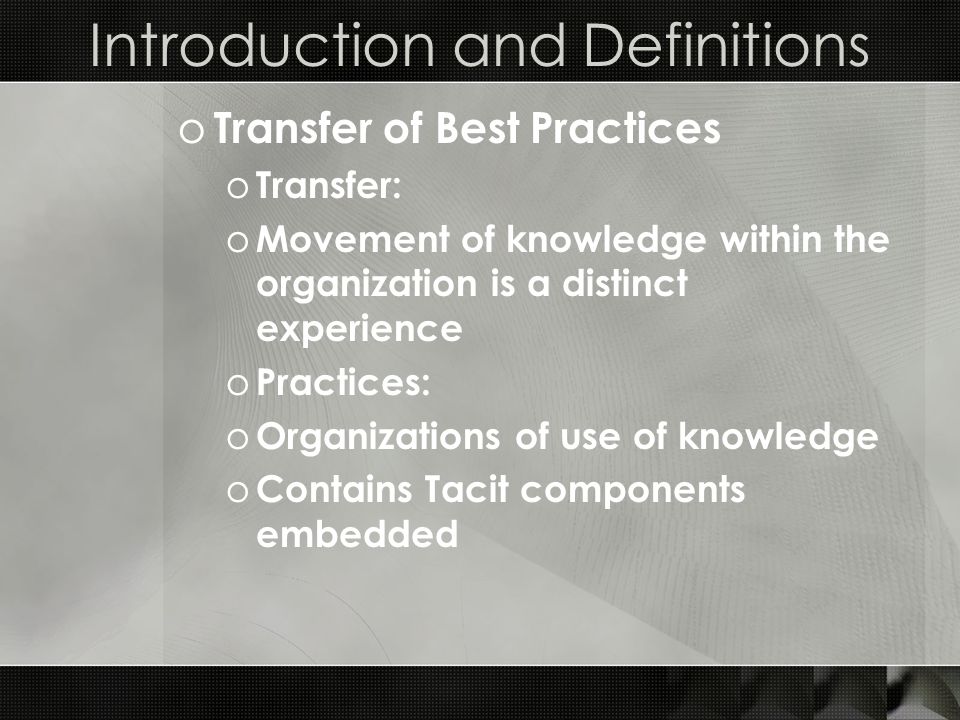 Introduction and Definitions

o Transfer of Best Practices

o Transfer:

o Movement of knowledge within the organization is a distinct experience

o Practices:

o Organizations of use of knowledge

o Contains Tacit components embedded